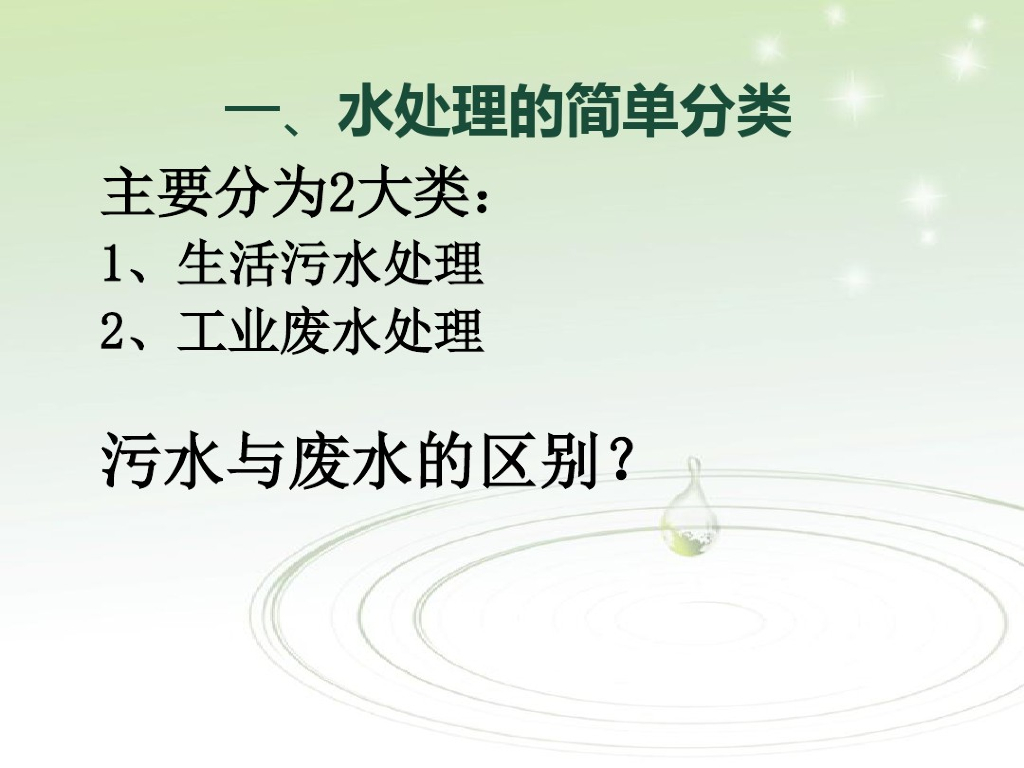 一、水处理的简单分类

主要分为2大类：
1、生活污水处理
2、工业废水处理

污水与废水的区别？